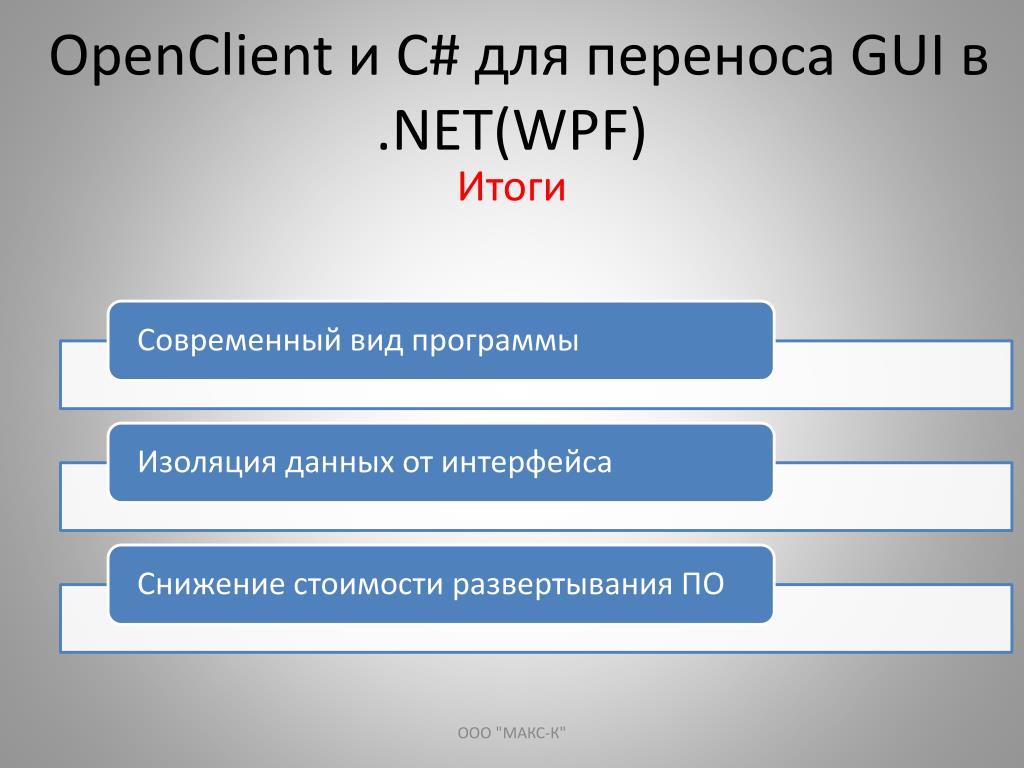 OpenClient и C# для переноса GUI в .NET(WPF)

Итоги

Современный вид программы

Изоляция данных от интерфейса

Снижение стоимости развертывания ПО

ООО "МАКС-К"